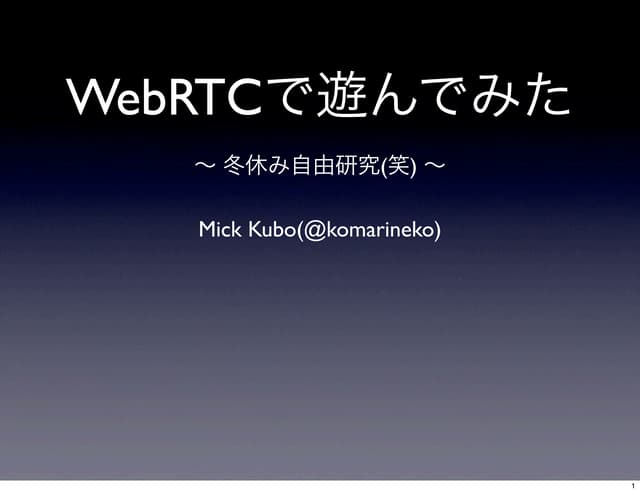 WebRTCで遊んでみた

〜 冬休み自由研究(笑) 〜

Mick Kubo(@komarineko)

1